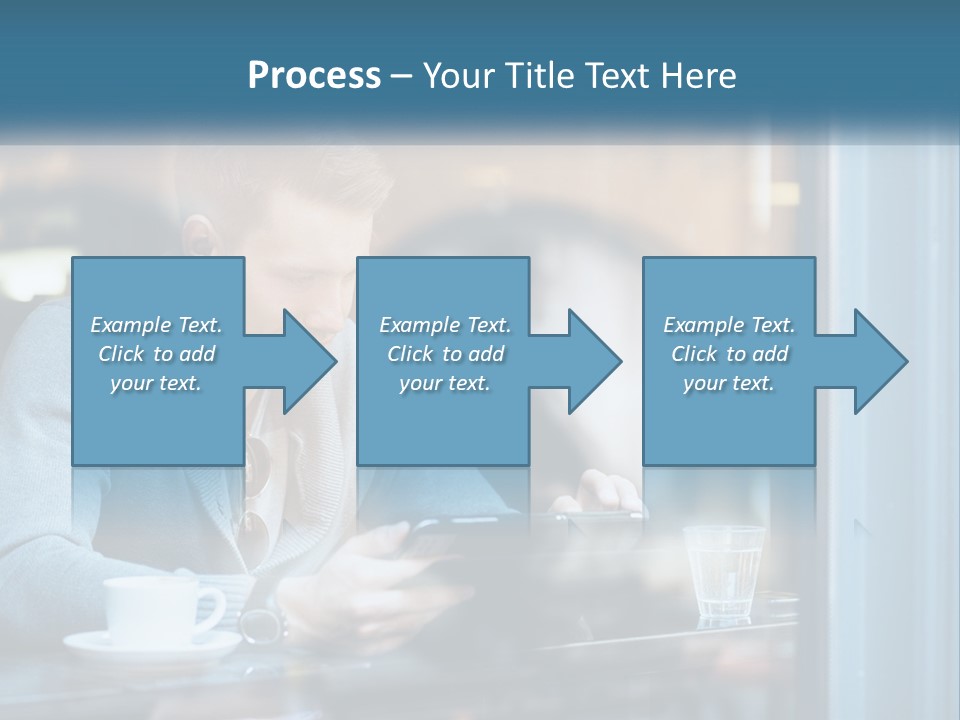 Process – Your Title Text Here

Example Text. Click to add your text.

Example Text. Click to add your text.

Example Text. Click to add your text.